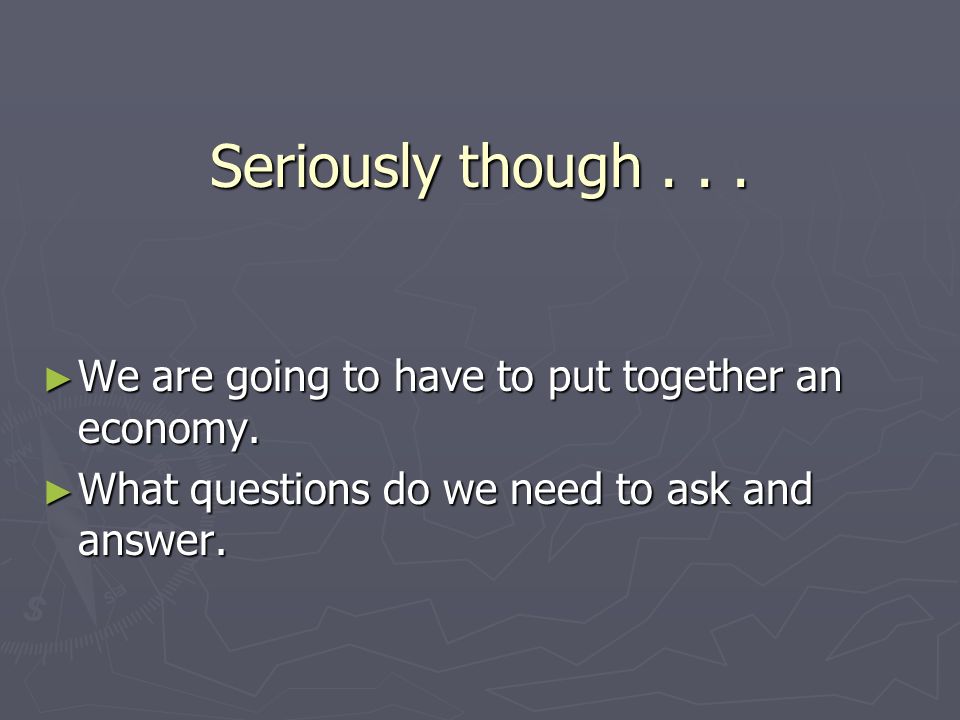 Seriously though . . .

►We are going to have to put together an economy.

►What questions do we need to ask and answer.